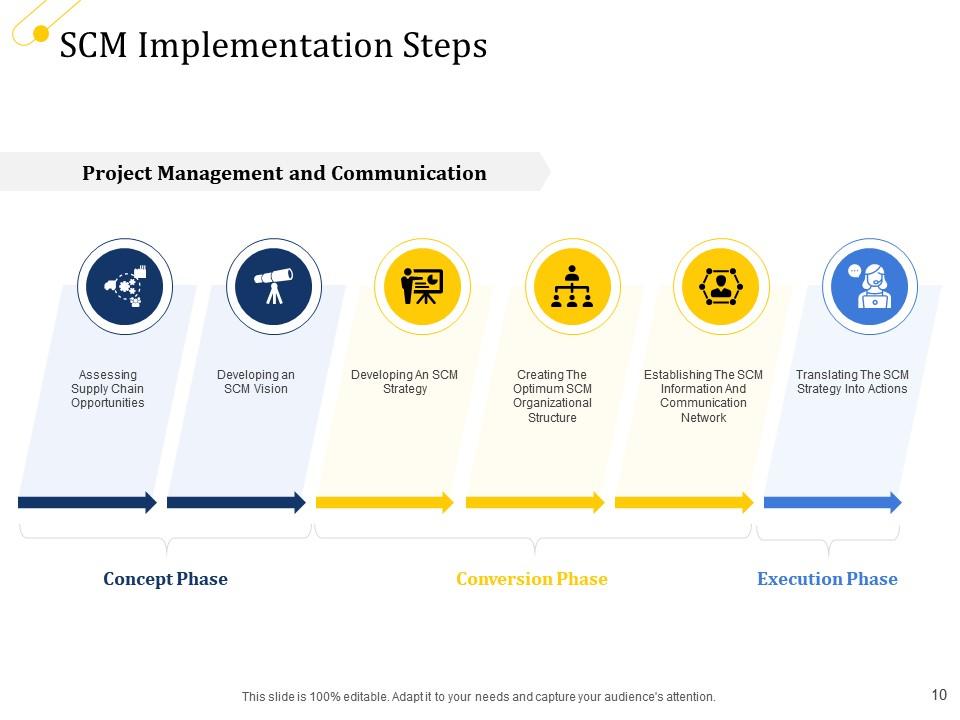 SCM Implementation Steps

Project Management and Communication

Assessing Supply Chain Opportunities

Developing an SCM Vision

Developing An SCM Strategy

Creating The Optimum SCM Organizational Structure

Establishing The SCM Information And Communication Network

Translating The SCM Strategy Into Actions

Concept Phase

Conversion Phase

Execution Phase

This slide is 100% editable. Adapt it to your needs and capture your audience's attention.

10